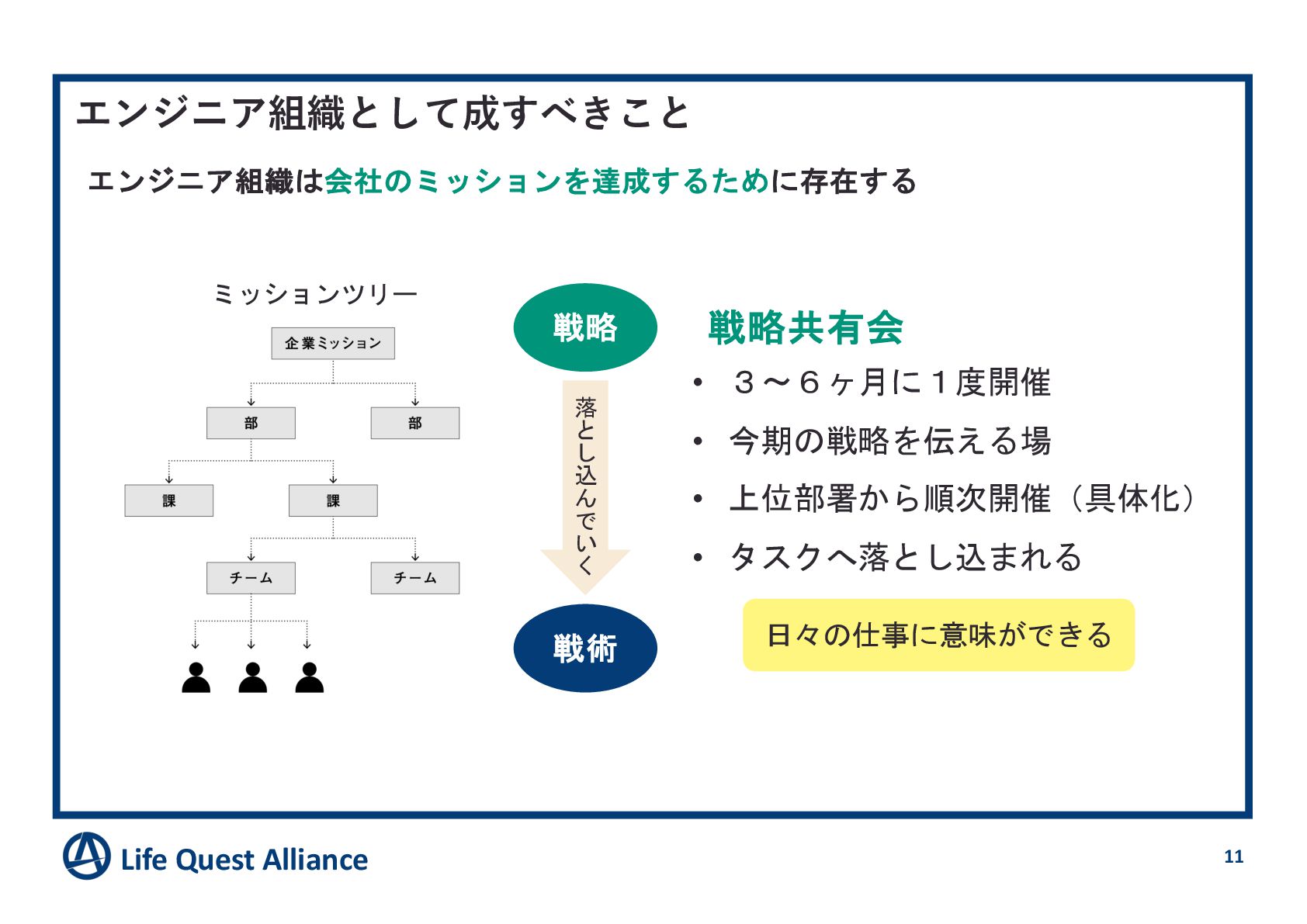 エンジニア組織として成すべきこと

エンジニア組織は会社のミッションを達成するために存在する

ミッションツリー

企業ミッション

部

部

課

課

チーム

チーム

戦略

落とし込んでいく

戦術

戦略共有会

• ３〜６ヶ月に１度開催

• 今期の戦略を伝える場

• 上位部署から順次開催（具体化）

• タスクへ落とし込まれる

日々の仕事に意味ができる

Life Quest Alliance

11